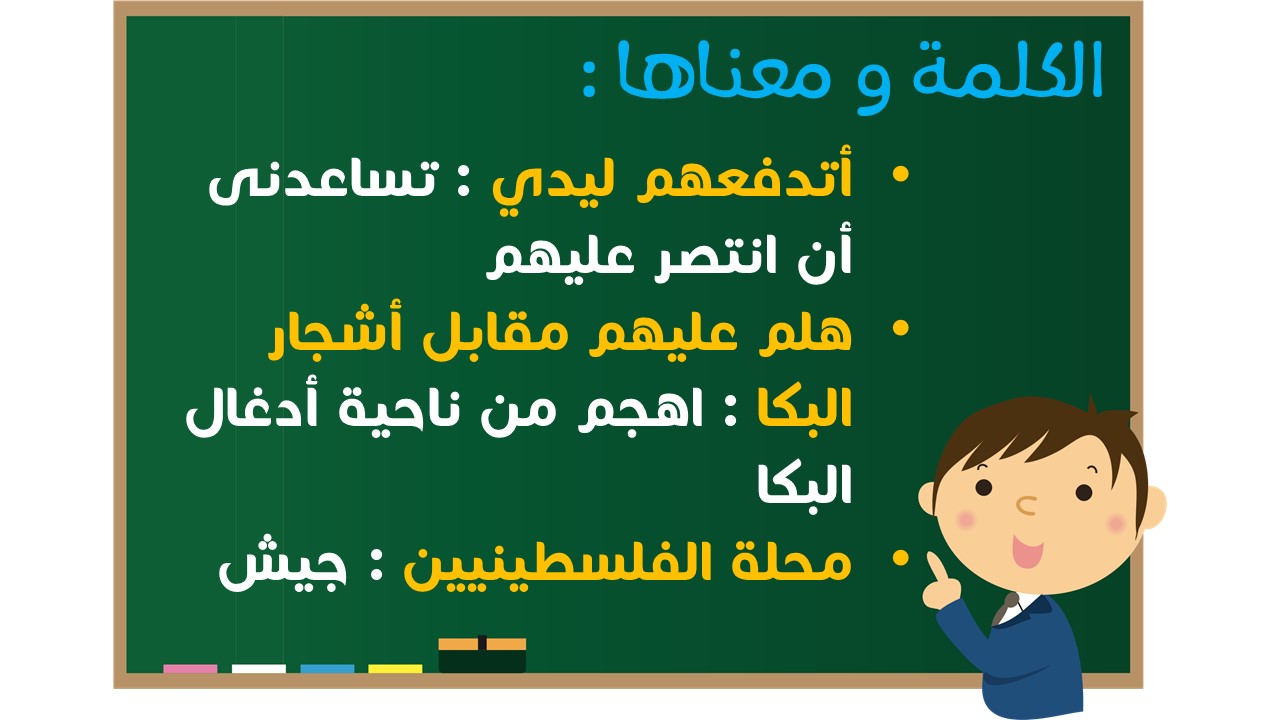 الكلمة و معناها :

• أتدفعهم ليدي : تساعدنى أن انتصر عليهم

• هلم عليهم مقابل أشجار البكا : اهجم من ناحية أدغال البكا

• محلة الفلسطينيين : جيش